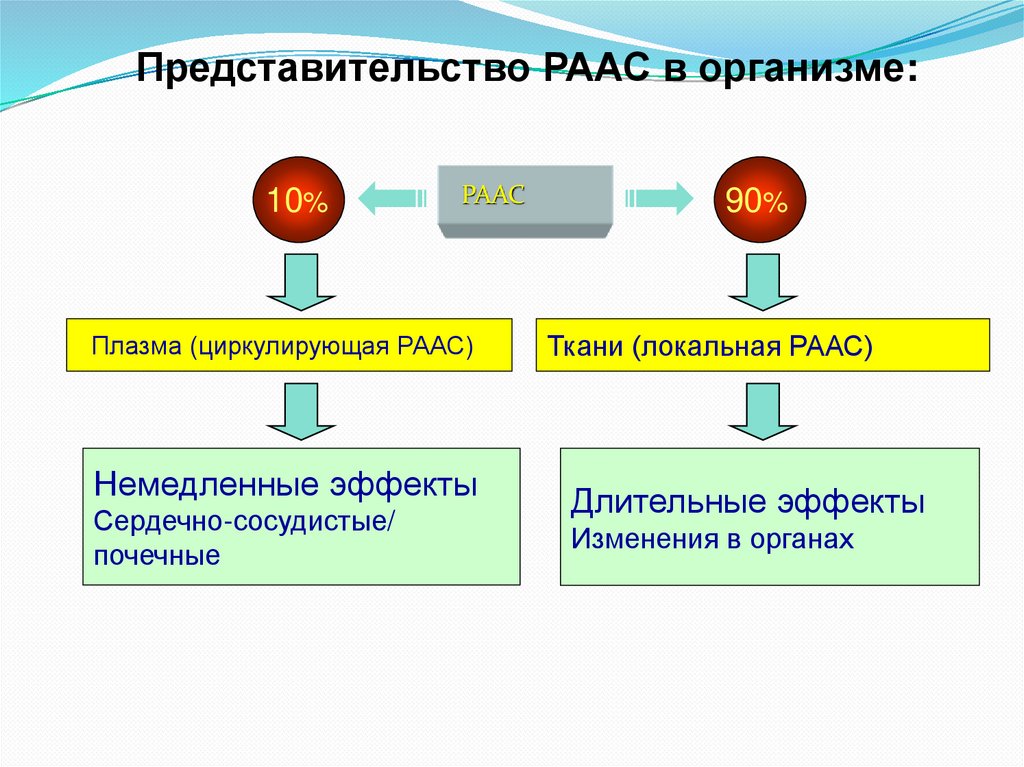 Представительство РААС в организме:

10%

РААС

90%

Плазма (циркулирующая РААС)

Ткани (локальная РААС)

Немедленные эффекты
Сердечно-сосудистые/ почечные

Длительные эффекты
Изменения в органах